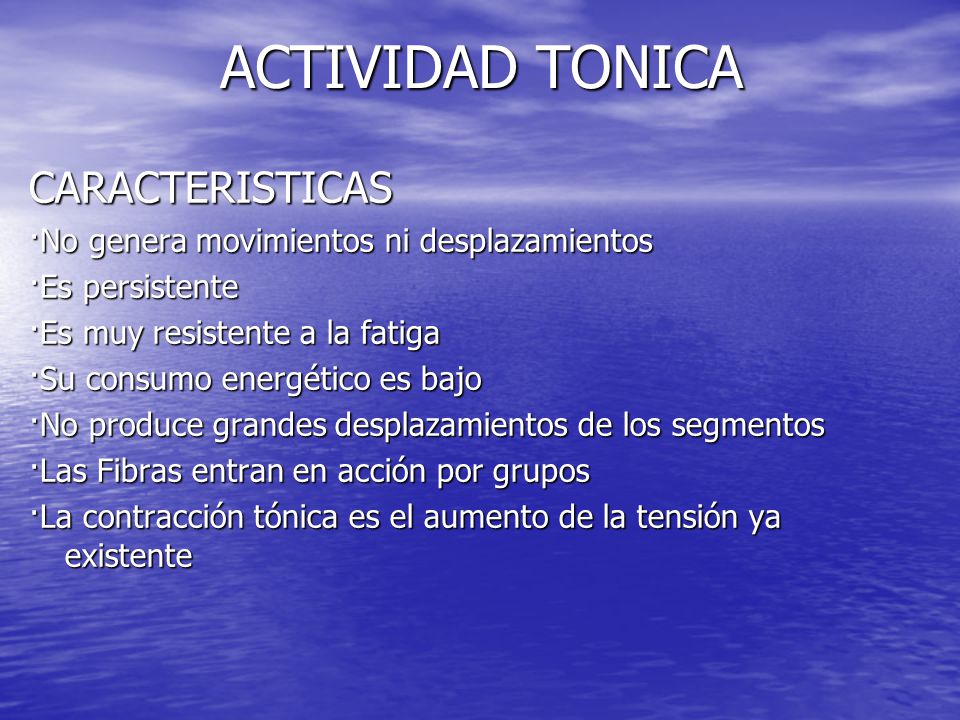 ACTIVIDAD TONICA

CARACTERISTICAS

·No genera movimientos ni desplazamientos

·Es persistente

·Es muy resistente a la fatiga

·Su consumo energético es bajo

·No produce grandes desplazamientos de los segmentos

·Las Fibras entran en acción por grupos

·La contracción tónica es el aumento de la tensión ya existente